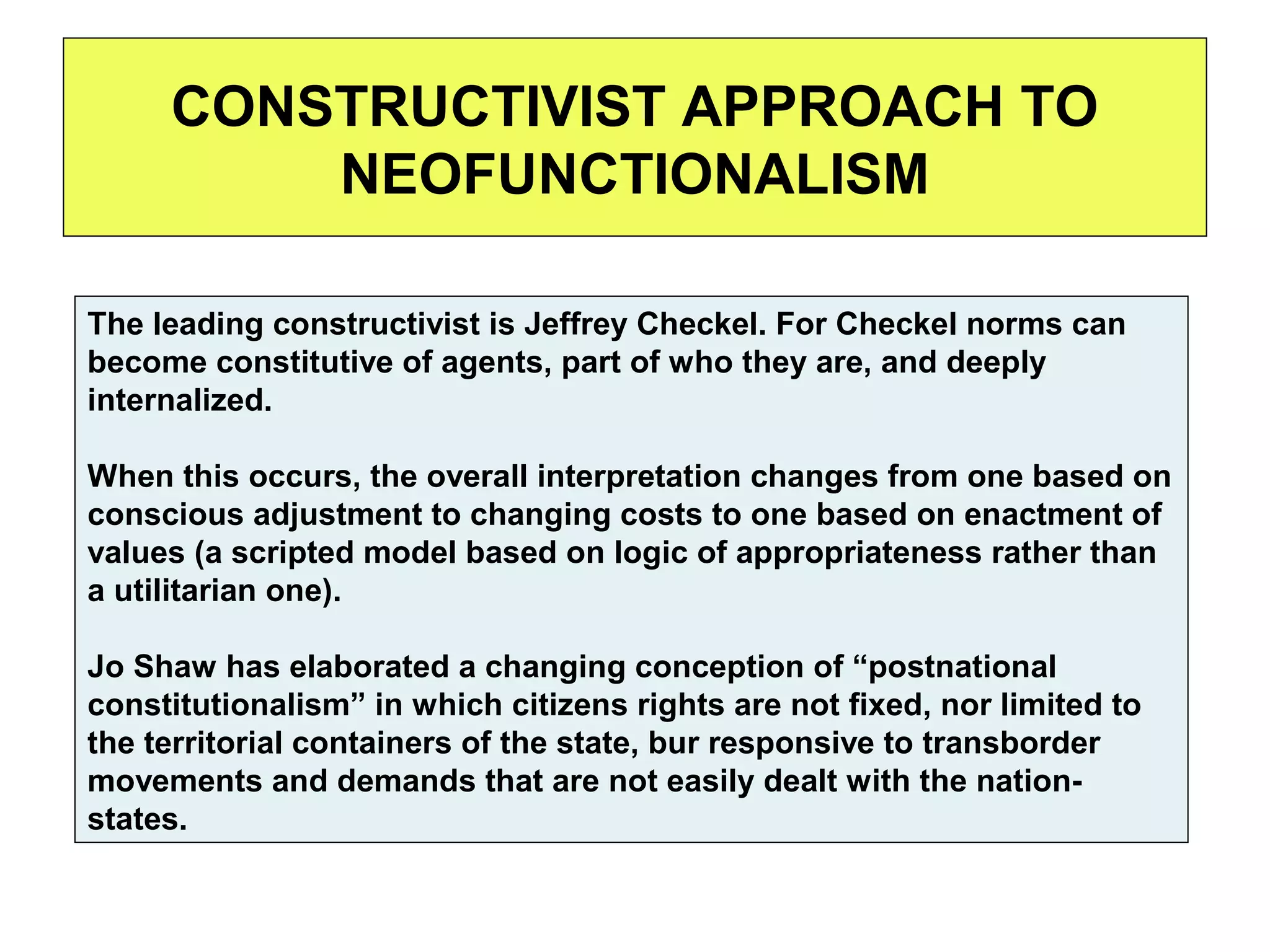 CONSTRUCTIVIST APPROACH TO NEOFUNCTIONALISM

The leading constructivist is Jeffrey Checkel. For Checkel norms can become constitutive of agents, part of who they are, and deeply internalized.

When this occurs, the overall interpretation changes from one based on conscious adjustment to changing costs to one based on enactment of values (a scripted model based on logic of appropriateness rather than a utilitarian one).

Jo Shaw has elaborated a changing conception of “postnational constitutionalism” in which citizens rights are not fixed, nor limited to the territorial containers of the state, bur responsive to transborder movements and demands that are not easily dealt with the nation-states.